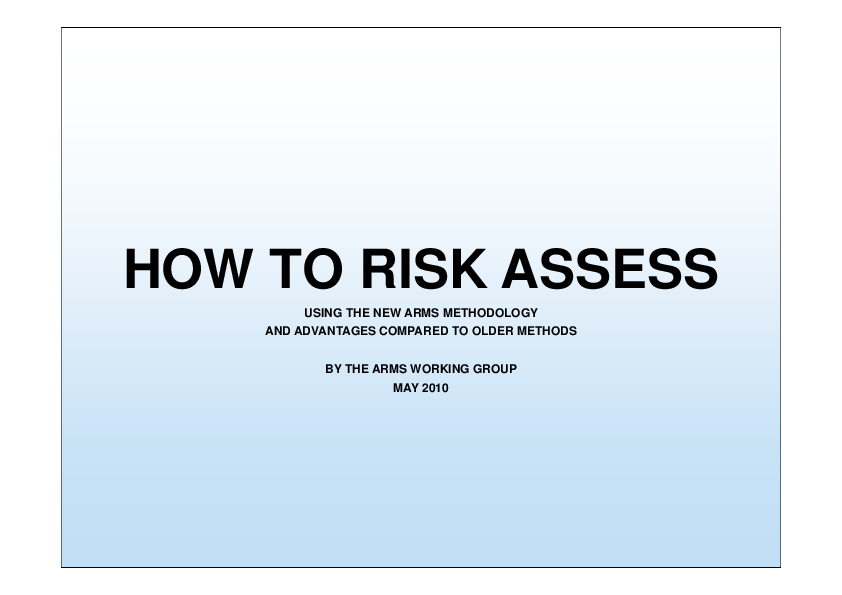 HOW TO RISK ASSESS

USING THE NEW ARMS METHODOLOGY
AND ADVANTAGES COMPARED TO OLDER METHODS

BY THE ARMS WORKING GROUP
MAY 2010